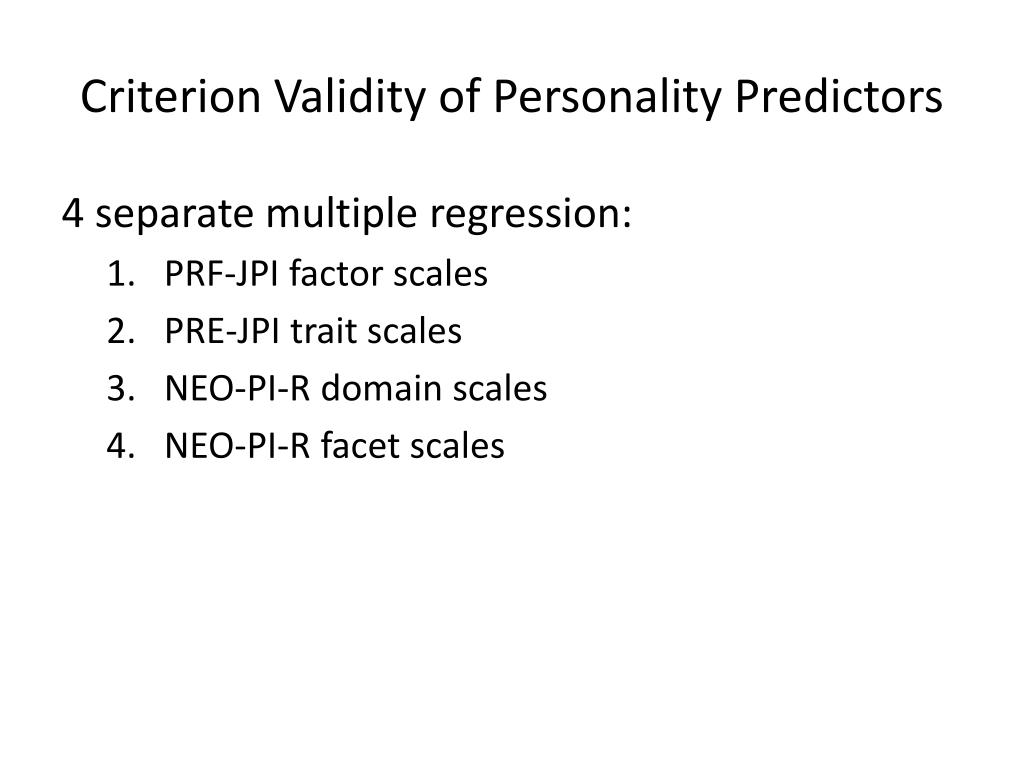 Criterion Validity of Personality Predictors

4 separate multiple regression:

1. PRF-JPI factor scales
2. PRE-JPI trait scales
3. NEO-PI-R domain scales
4. NEO-PI-R facet scales